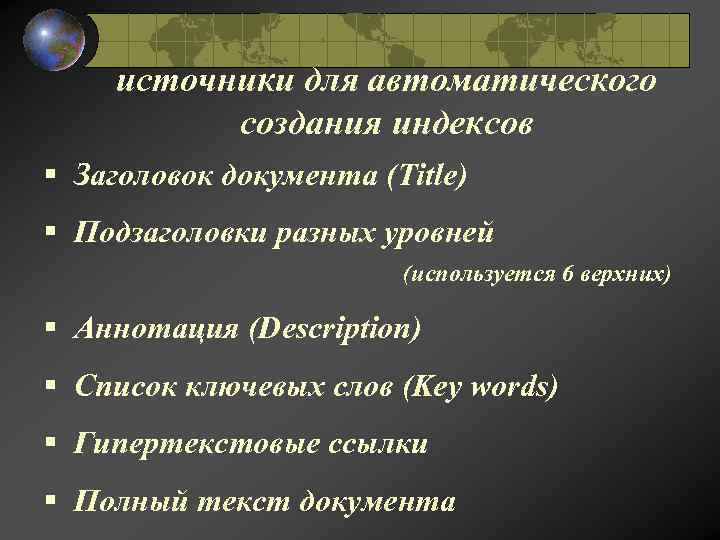 источники для автоматического создания индексов

▪ Заголовок документа (Title)

▪ Подзаголовки разных уровней

(используется 6 верхних)

▪ Аннотация (Description)

▪ Список ключевых слов (Key words)

▪ Гипертекстовые ссылки

▪ Полный текст документа